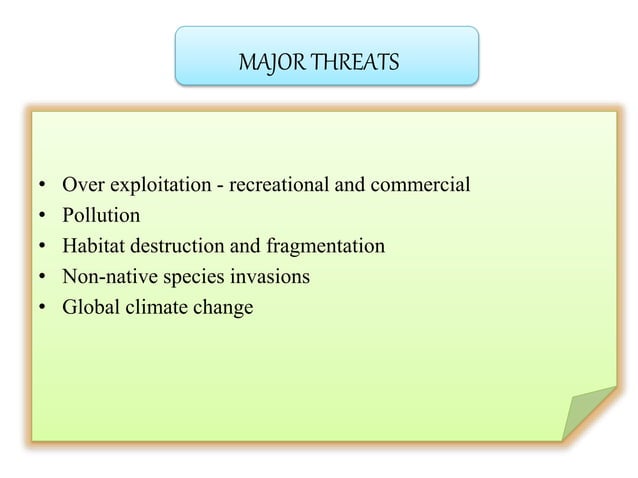 MAJOR THREATS

• Over exploitation - recreational and commercial
• Pollution
• Habitat destruction and fragmentation
• Non-native species invasions
• Global climate change